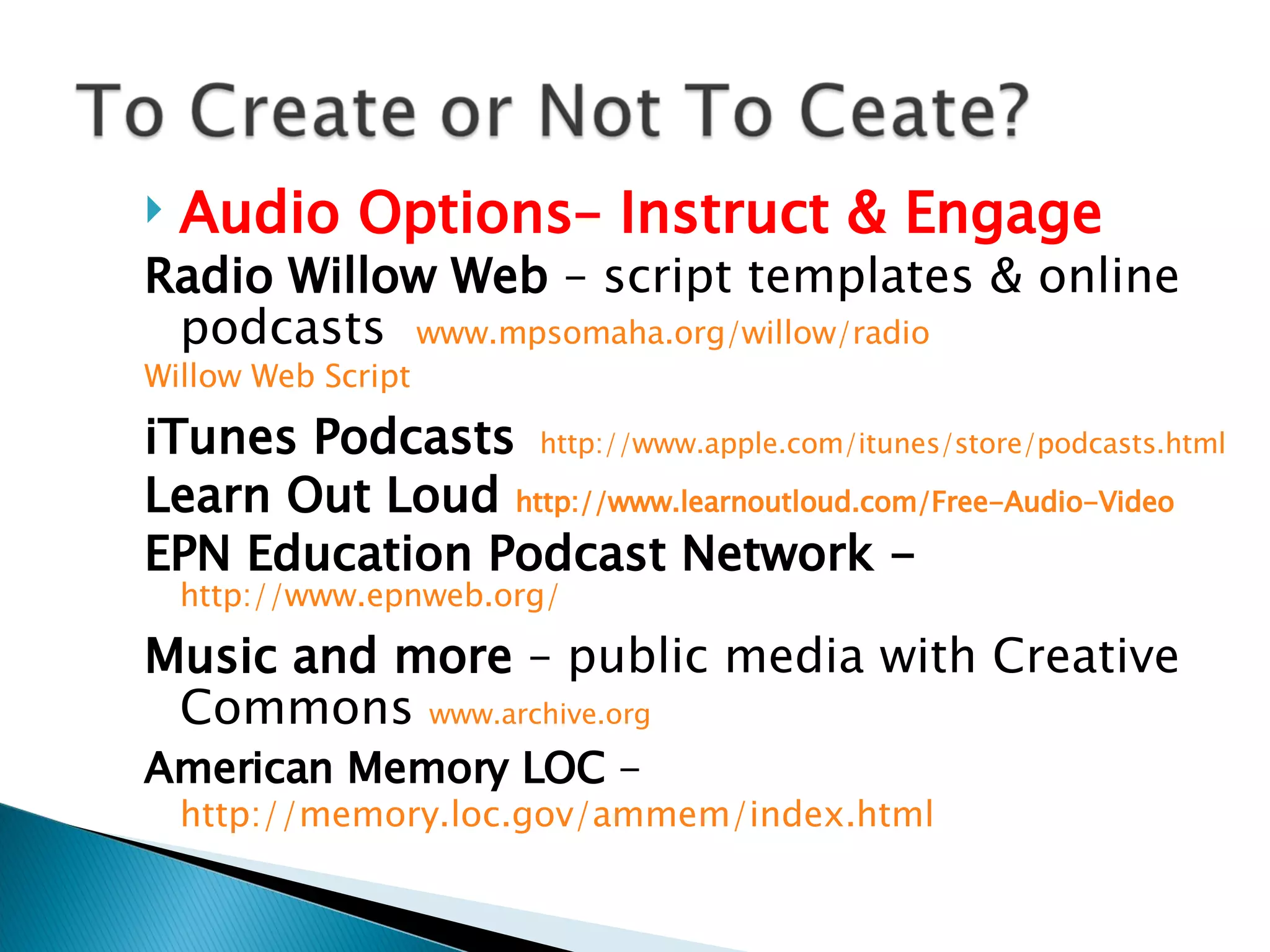 To Create or Not To Ceate?

Audio Options– Instruct & Engage

Radio Willow Web – script templates & online podcasts www.mpsomaha.org/willow/radio

Willow Web Script

iTunes Podcasts http://www.apple.com/itunes/store/podcasts.html

Learn Out Loud http://www.learnoutloud.com/Free-Audio-Video

EPN Education Podcast Network – http://www.epnweb.org/

Music and more – public media with Creative Commons www.archive.org

American Memory LOC – http://memory.loc.gov/ammem/index.html